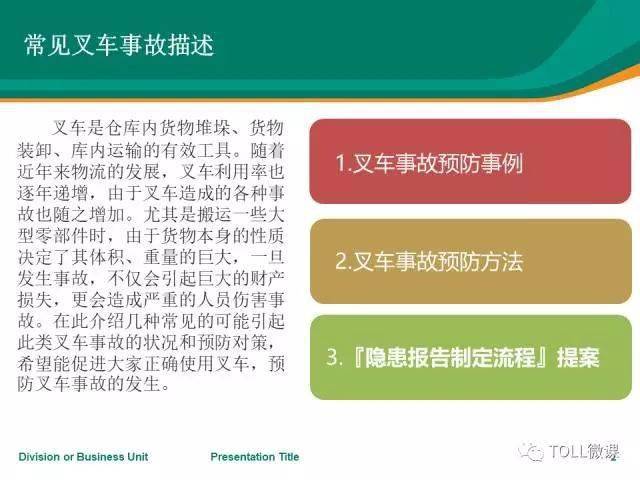 常见叉车事故描述

叉车是仓库内货物堆垛、货物装卸、库内运输的有效工具。随着近年来物流的发展，叉车利用率也逐年递增，由于叉车造成的各种事故也随之增加。尤其是搬运一些大型零部件时，由于货物本身的性质决定了其体积、重量的巨大，一旦发生事故，不仅会引起巨大的财产损失，更会造成严重的人员伤害事故。在此介绍几种常见的可能引起此类叉车事故的状况和预防对策，希望能促进大家正确使用叉车，预防叉车事故的发生。

1.叉车事故预防事例

2.叉车事故预防方法

3.『隐患报告制定流程』提案

Division or Business Unit

Presentation Title

TOLL微课